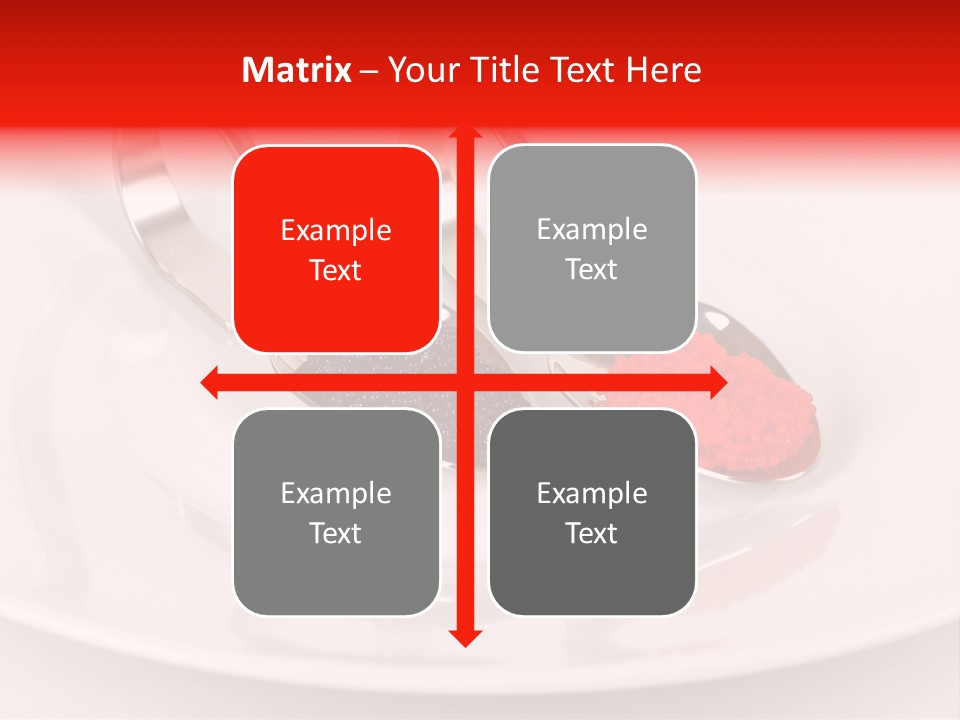 Matrix – Your Title Text Here

Example Text

Example Text

Example Text

Example Text